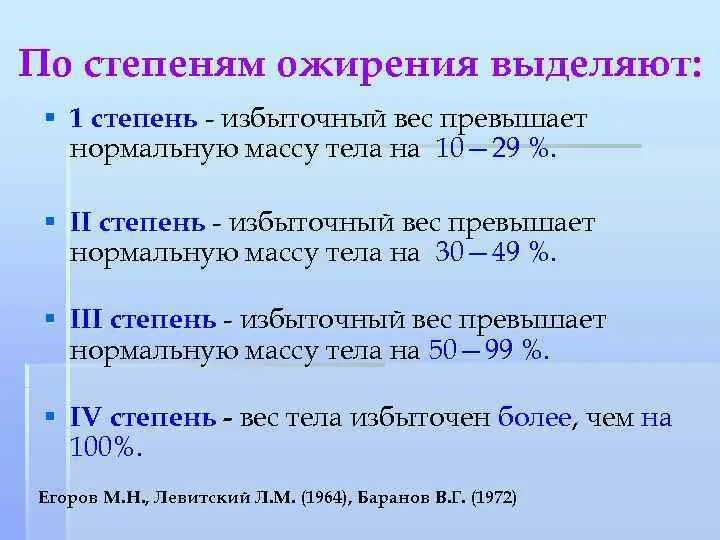 По степеням ожирения выделяют:

▪ 1 степень - избыточный вес превышает нормальную массу тела на 10 – 29 %.

▪ II степень - избыточный вес превышает нормальную массу тела на 30 – 49 %.

▪ III степень - избыточный вес превышает нормальную массу тела на 50 – 99 %.

▪ IV степень - вес тела избыточен более, чем на 100%.

Егоров М.Н., Левитский Л.М. (1964), Баранов В.Г. (1972)